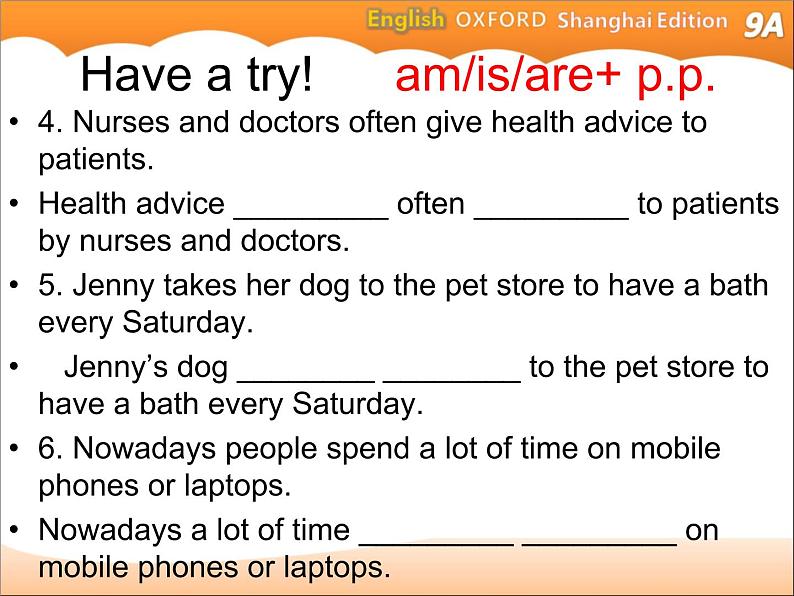 English OXFORD Shanghai Edition 9A

Have a try! am/is/are+ p.p.

• 4. Nurses and doctors often give health advice to patients.

• Health advice _________ often _________ to patients by nurses and doctors.

• 5. Jenny takes her dog to the pet store to have a bath every Saturday.

• Jenny's dog ________ ________ to the pet store to have a bath every Saturday.

• 6. Nowadays people spend a lot of time on mobile phones or laptops.

• Nowadays a lot of time _________ _________ on mobile phones or laptops.